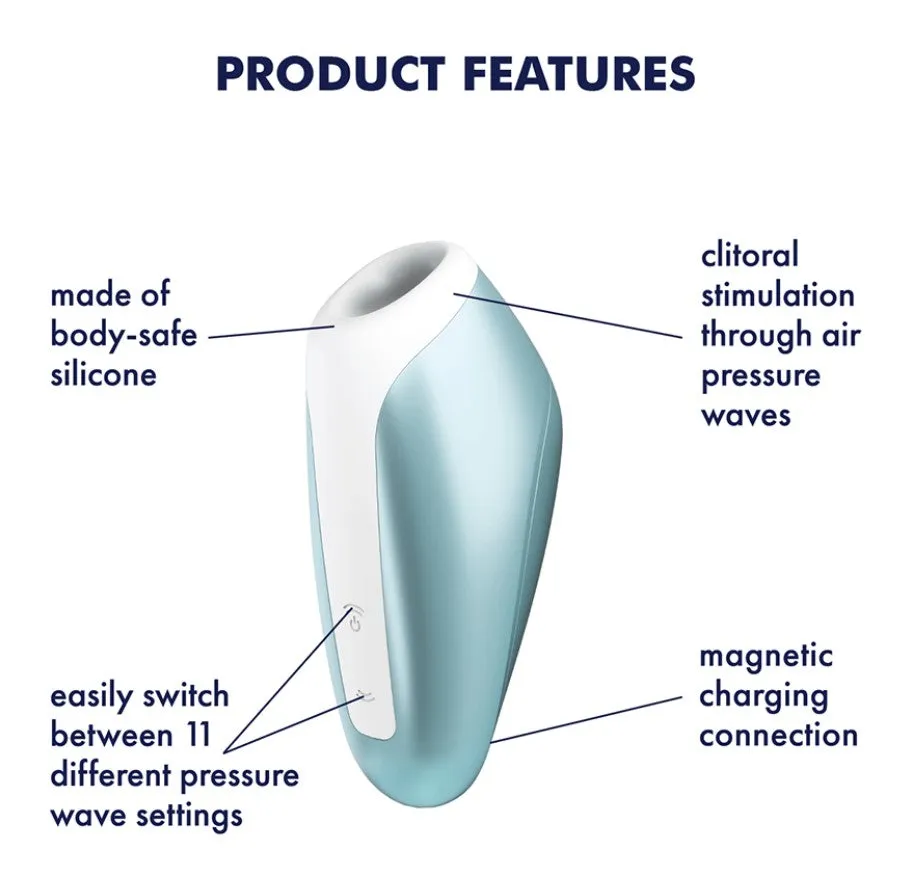 PRODUCT FEATURES

made of body-safe silicone

clitoral stimulation through air pressure waves

easily switch between 11 different pressure wave settings

magnetic charging connection